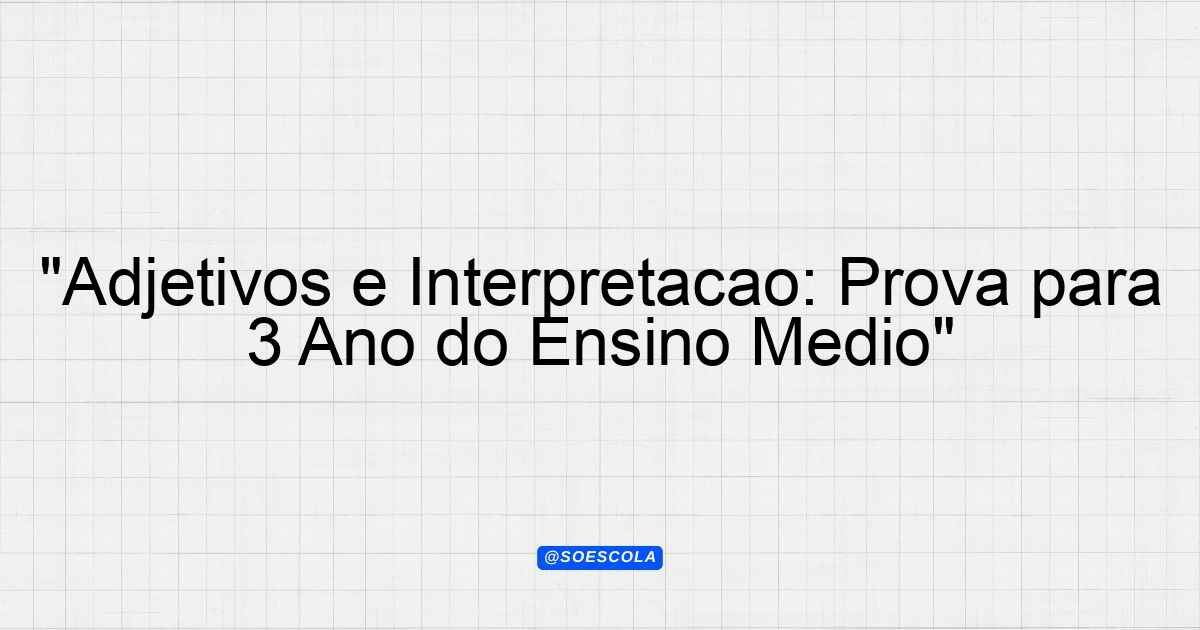 "Adjetivos e Interpretacao: Prova para 3 Ano do Ensino Medio"

@SOESCOLA